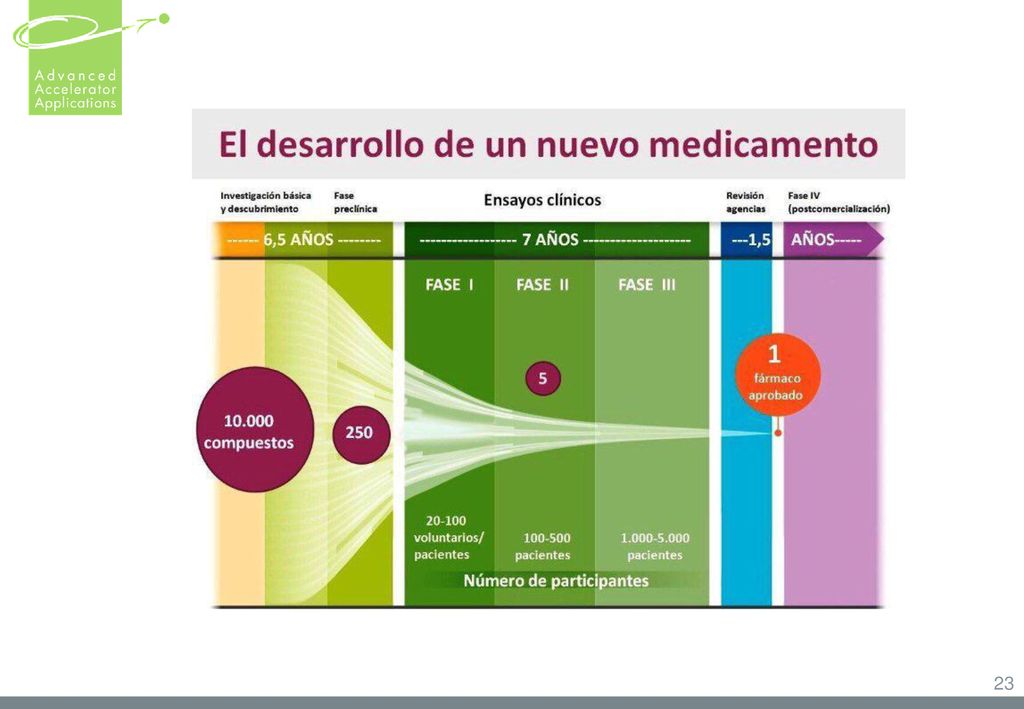 Advanced Accelerator Applications

El desarrollo de un nuevo medicamento

Investigación básica y descubrimiento

Fase preclínica

Ensayos clínicos

Revisión agencias

Fase IV (postcomercialización)

------ 6,5 AÑOS --------

----------------- 7 AÑOS -------------------

---1,5

AÑOS-----

FASE I

FASE II

FASE III

10.000 compuestos

250

5

1 fármaco aprobado

20-100 voluntarios/ pacientes

100-500 pacientes

1.000-5.000 pacientes

Número de participantes

23